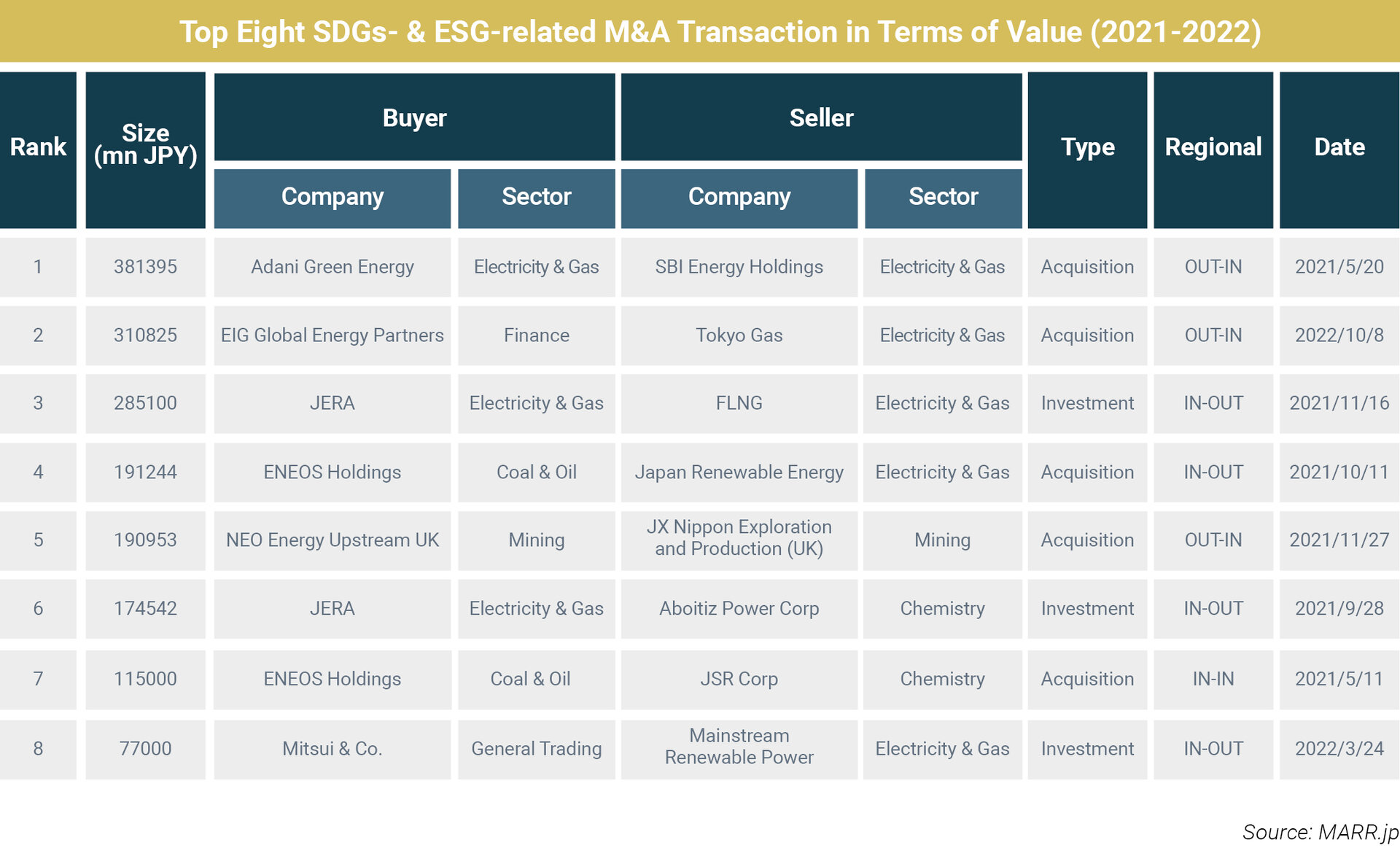 Top Eight SDGs- & ESG-related M&A Transaction in Terms of Value (2021-2022)

| Rank | Size (mn JPY) | Buyer Company | Buyer Sector | Seller Company | Seller Sector | Type | Regional | Date |
|---|---|---|---|---|---|---|---|---|
| 1 | 381395 | Adani Green Energy | Electricity & Gas | SBI Energy Holdings | Electricity & Gas | Acquisition | OUT-IN | 2021/5/20 |
| 2 | 310825 | EIG Global Energy Partners | Finance | Tokyo Gas | Electricity & Gas | Acquisition | OUT-IN | 2022/10/8 |
| 3 | 285100 | JERA | Electricity & Gas | FLNG | Electricity & Gas | Investment | IN-OUT | 2021/11/16 |
| 4 | 191244 | ENEOS Holdings | Coal & Oil | Japan Renewable Energy | Electricity & Gas | Acquisition | IN-OUT | 2021/10/11 |
| 5 | 190953 | NEO Energy Upstream UK | Mining | JX Nippon Exploration and Production (UK) | Mining | Acquisition | OUT-IN | 2021/11/27 |
| 6 | 174542 | JERA | Electricity & Gas | Aboitiz Power Corp | Chemistry | Investment | IN-OUT | 2021/9/28 |
| 7 | 115000 | ENEOS Holdings | Coal & Oil | JSR Corp | Chemistry | Acquisition | IN-IN | 2021/5/11 |
| 8 | 77000 | Mitsui & Co. | General Trading | Mainstream Renewable Power | Electricity & Gas | Investment | IN-OUT | 2022/3/24 |

Source: MARR.jp